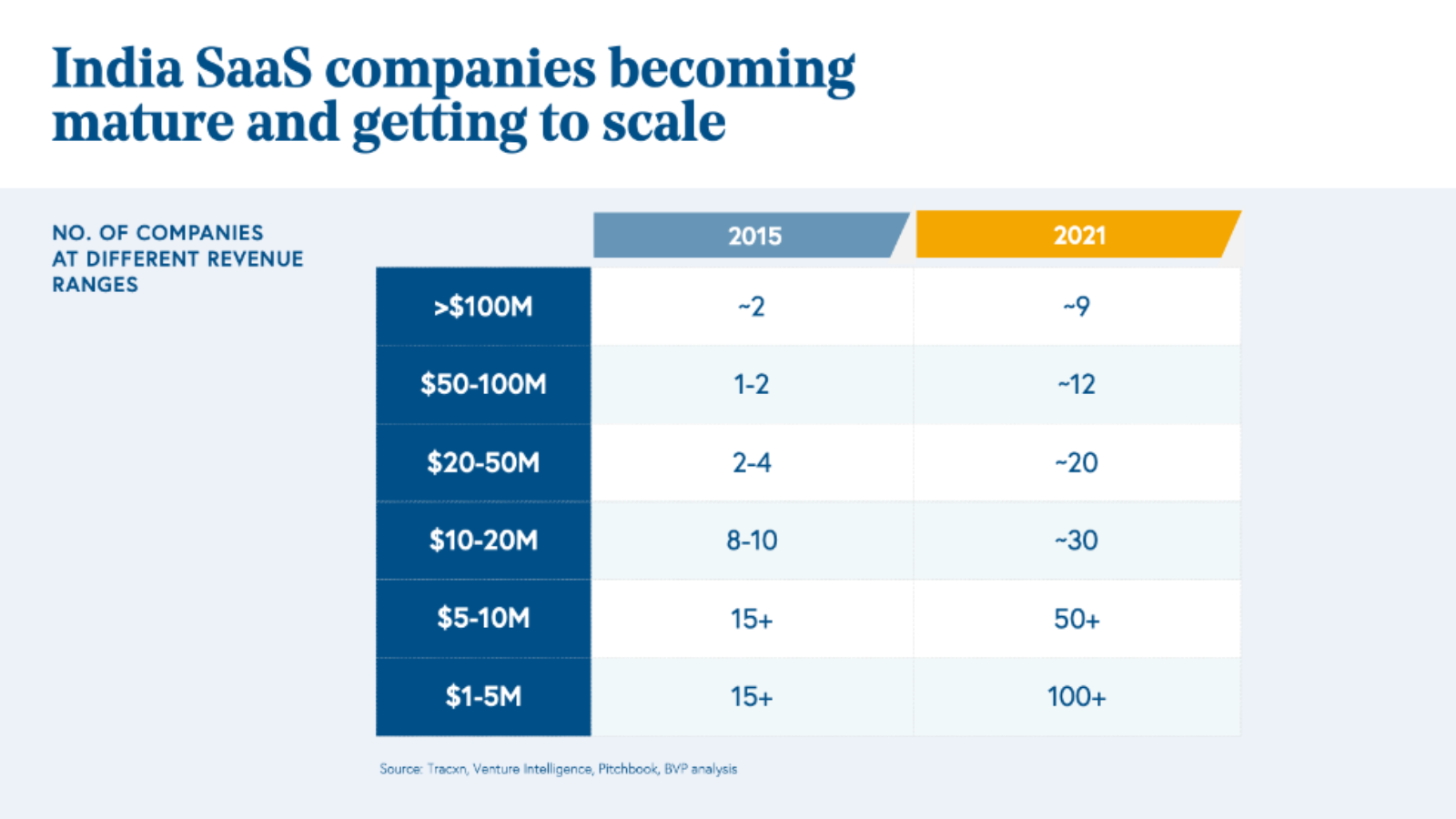 India SaaS companies becoming mature and getting to scale

NO. OF COMPANIES AT DIFFERENT REVENUE RANGES

| | 2015 | 2021 |
|---|---|---|
| >\$100M | ~2 | ~9 |
| \$50-100M | 1-2 | ~12 |
| \$20-50M | 2-4 | ~20 |
| \$10-20M | 8-10 | ~30 |
| \$5-10M | 15+ | 50+ |
| \$1-5M | 15+ | 100+ |

Source: Tracxn, Venture Intelligence, Pitchbook, BVP analysis